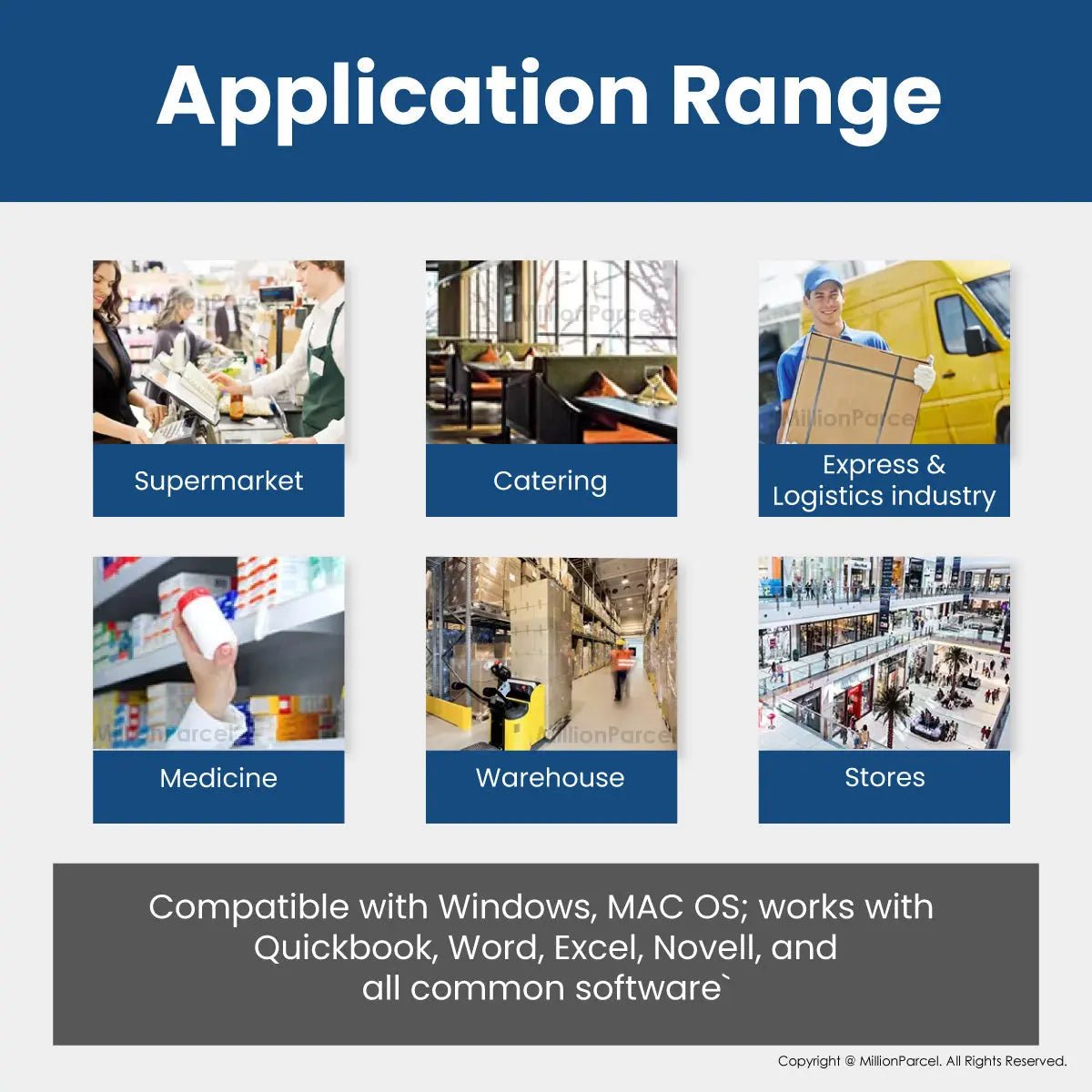 Application Range

MillionParcel

Supermarket

MillionParcel

Catering

MillionParcel

Express & Logistics industry

MillionParcel

Medicine

MillionParcel

Warehouse

Stores

Compatible with Windows, MAC OS; works with Quickbook, Word, Excel, Novell, and all common software`

Copyright @ MillionParcel. All Rights Reserved.